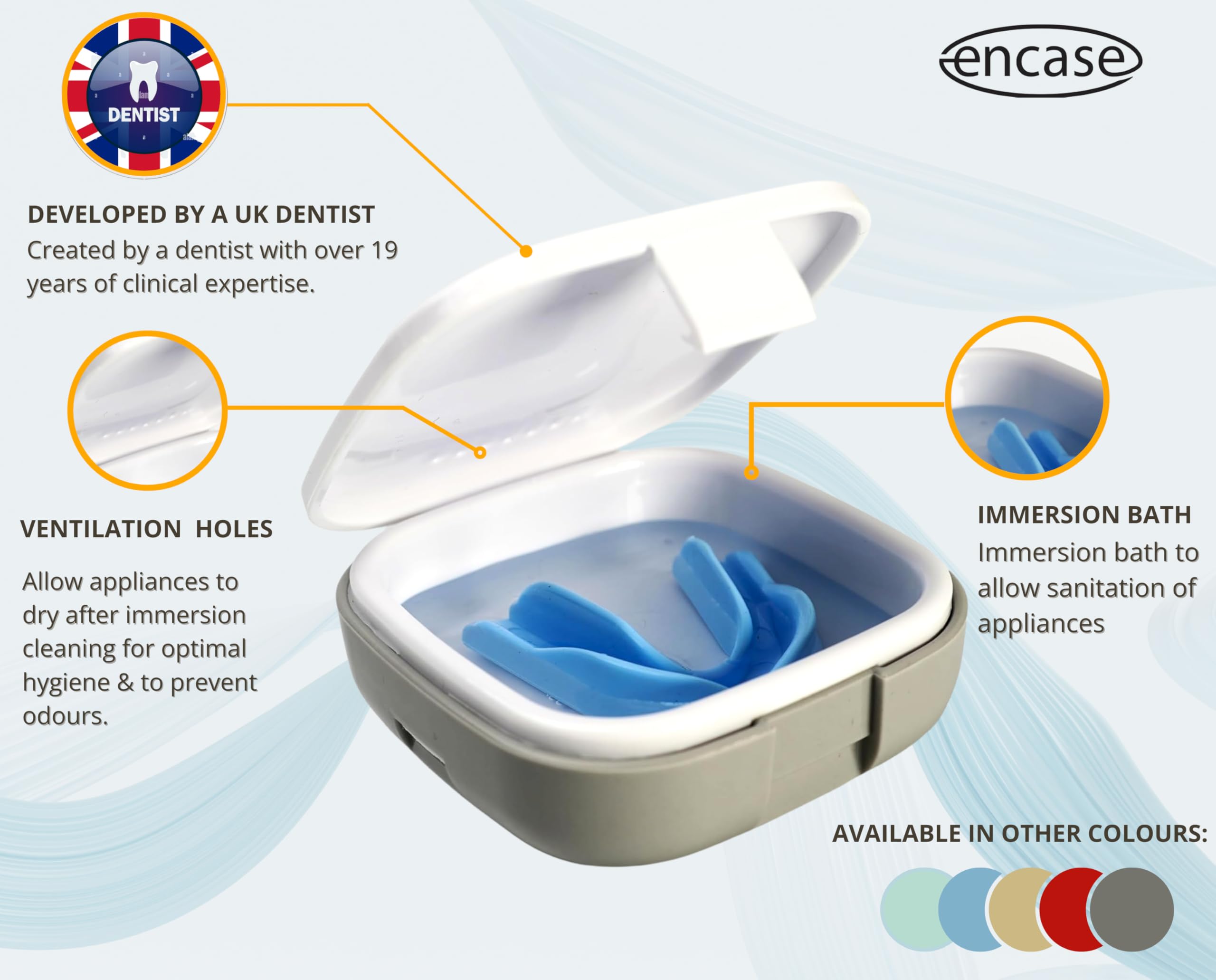 DENTIST

encase

DEVELOPED BY A UK DENTIST
Created by a dentist with over 19 years of clinical expertise.

VENTILATION HOLES

Allow appliances to dry after immersion cleaning for optimal hygiene & to prevent odours.

IMMERSION BATH
Immersion bath to allow sanitation of appliances

AVAILABLE IN OTHER COLOURS: